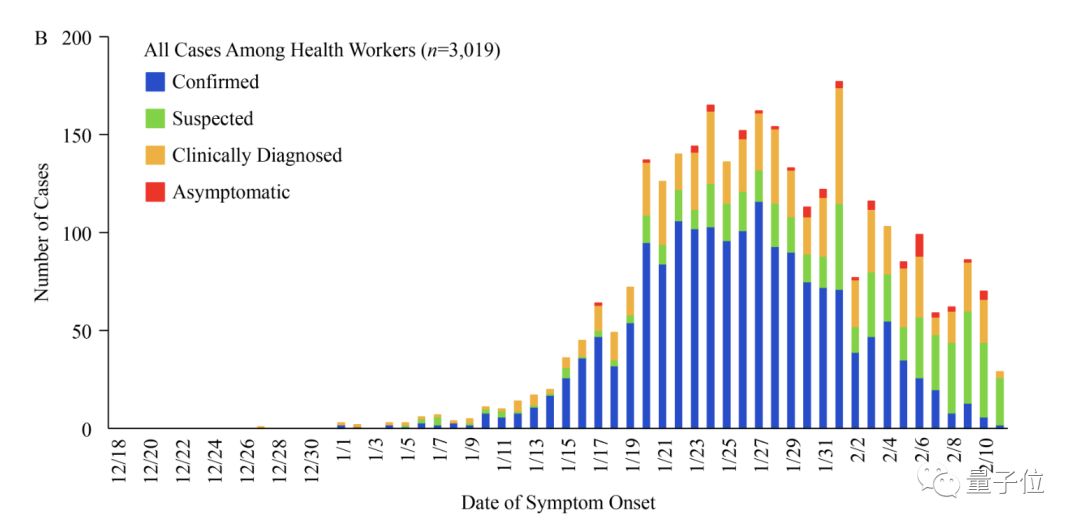 B

All Cases Among Health Workers ($n$=3,019)

Confirmed

Suspected

Clinically Diagnosed

Asymptomatic

Number of Cases

200

150

100

50

0

12/18 12/20 12/22 12/24 12/26 12/28 12/30 1/1 1/3 1/5 1/7 1/9 1/11 1/13 1/15 1/17 1/19 1/21 1/23 1/25 1/27 1/29 1/31 2/2 2/4 2/6 2/8 2/10

Date of Symptom Onset

量子位